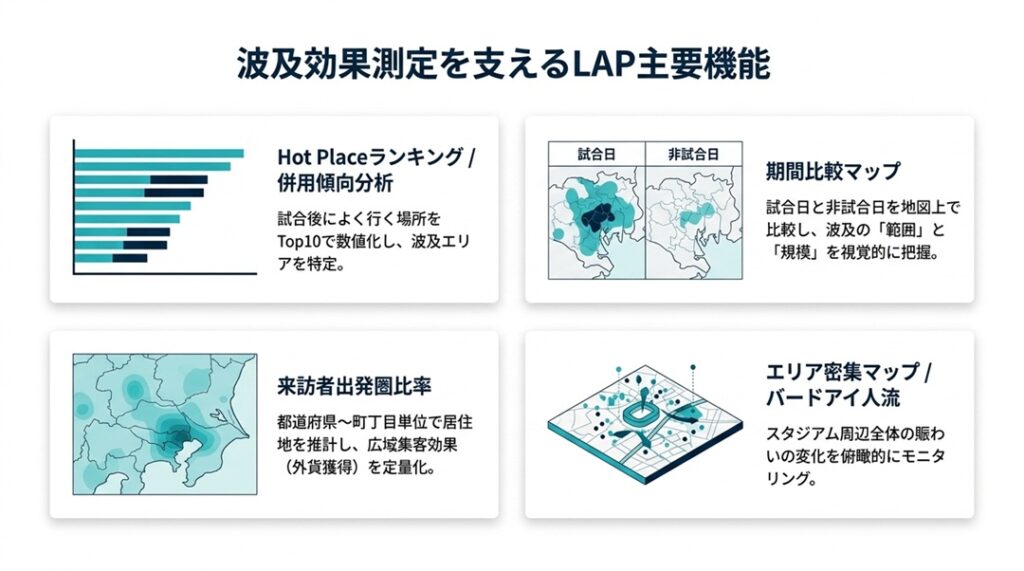 波及効果測定を支えるLAP主要機能

Hot Placeランキング / 併用傾向分析

試合後によく行く場所をTop10で数値化し、波及エリアを特定。

試合日

非試合日

期間比較マップ

試合日と非試合日を地図上で比較し、波及の「範囲」と「規模」を視覚的に把握。

来訪者出発圏比率

都道府県〜町丁目単位で居住地を推計し、広域集客効果（外貨獲得）を定量化。

エリア密集マップ / バードアイ人流

スタジアム周辺全体の賑わいの変化を俯瞰的にモニタリング。